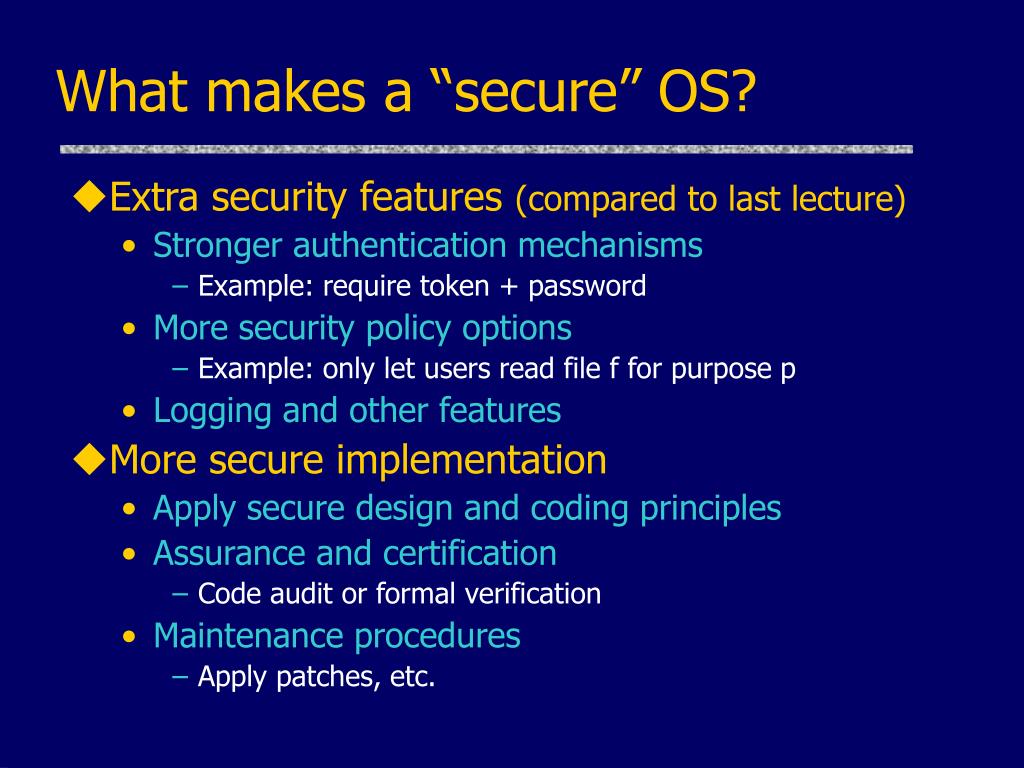 What makes a “secure” OS?

◆Extra security features (compared to last lecture)
• Stronger authentication mechanisms
– Example: require token + password
• More security policy options
– Example: only let users read file f for purpose p
• Logging and other features

◆More secure implementation
• Apply secure design and coding principles
• Assurance and certification
– Code audit or formal verification
• Maintenance procedures
– Apply patches, etc.